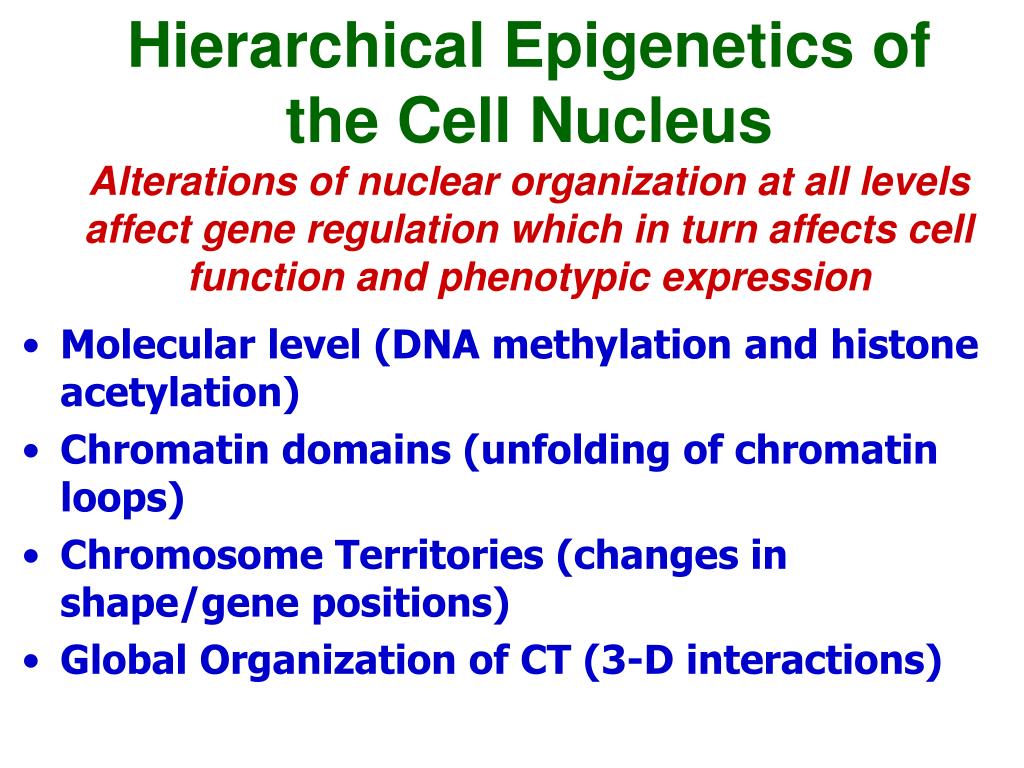 Hierarchical Epigenetics of the Cell Nucleus

Alterations of nuclear organization at all levels affect gene regulation which in turn affects cell function and phenotypic expression

• Molecular level (DNA methylation and histone acetylation)
• Chromatin domains (unfolding of chromatin loops)
• Chromosome Territories (changes in shape/gene positions)
• Global Organization of CT (3-D interactions)